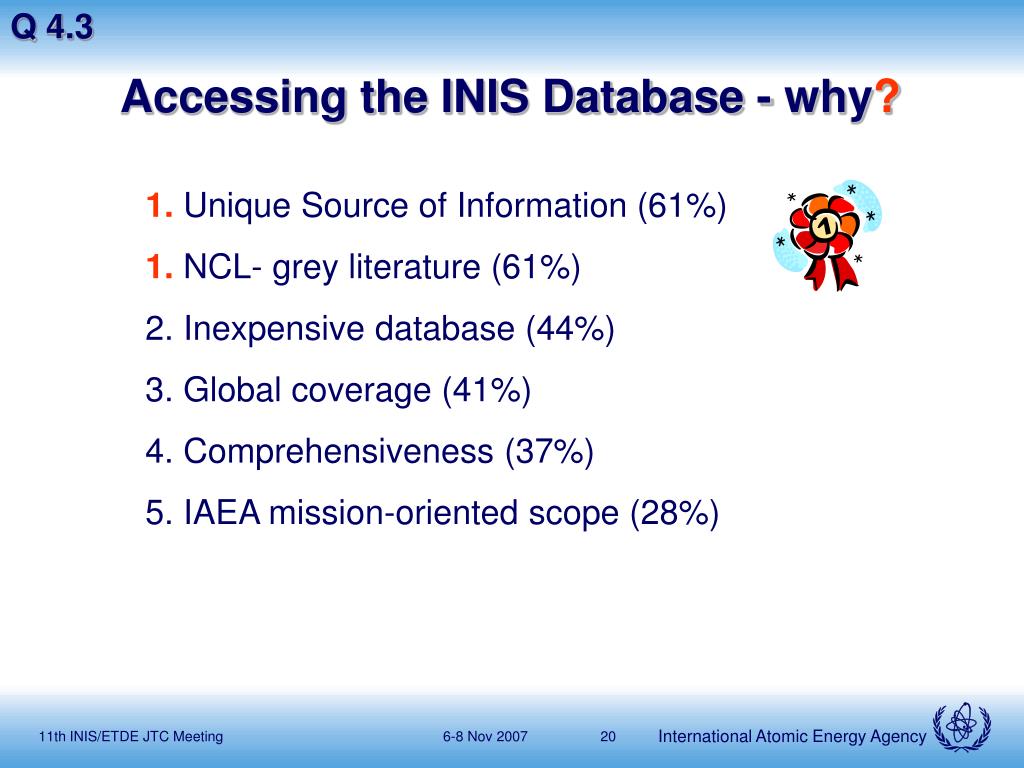 Q 4.3

Accessing the INIS Database - why?

1. Unique Source of Information (61%)

1. NCL- grey literature (61%)

2. Inexpensive database (44%)

3. Global coverage (41%)

4. Comprehensiveness (37%)

5. IAEA mission-oriented scope (28%)

1

11th INIS/ETDE JTC Meeting 6-8 Nov 2007 20 International Atomic Energy Agency